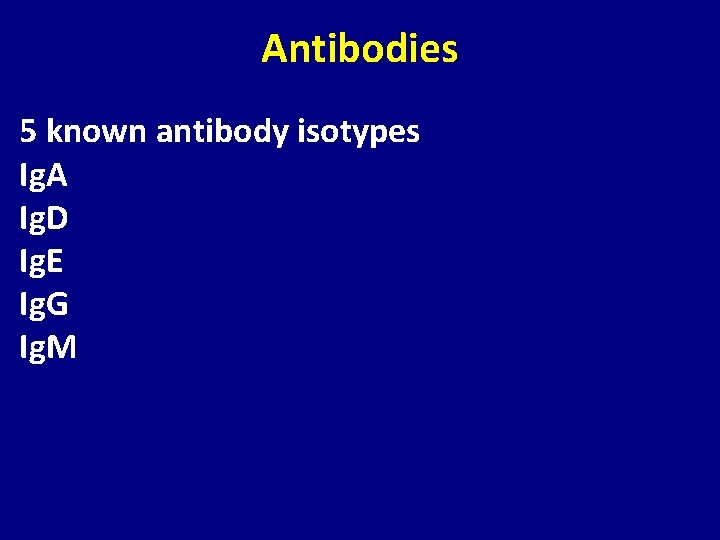 Antibodies

5 known antibody isotypes
IgA
IgD
IgE
IgG
IgM